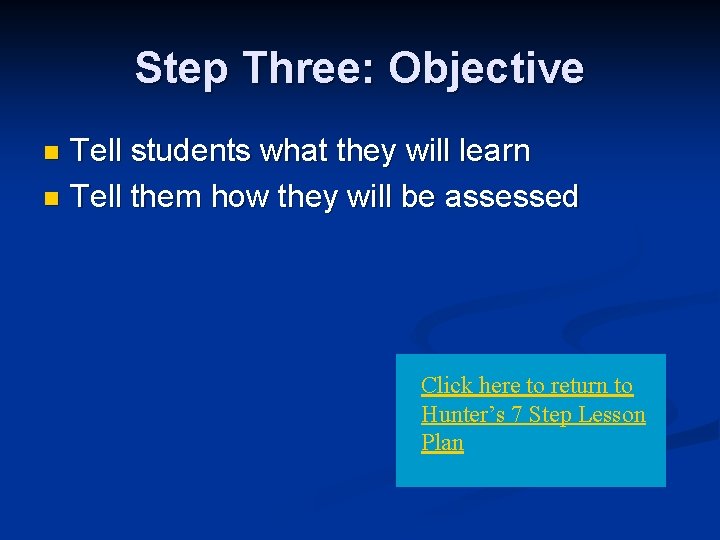 Step Three: Objective

Tell students what they will learn
Tell them how they will be assessed

Click here to return to Hunter’s 7 Step Lesson Plan